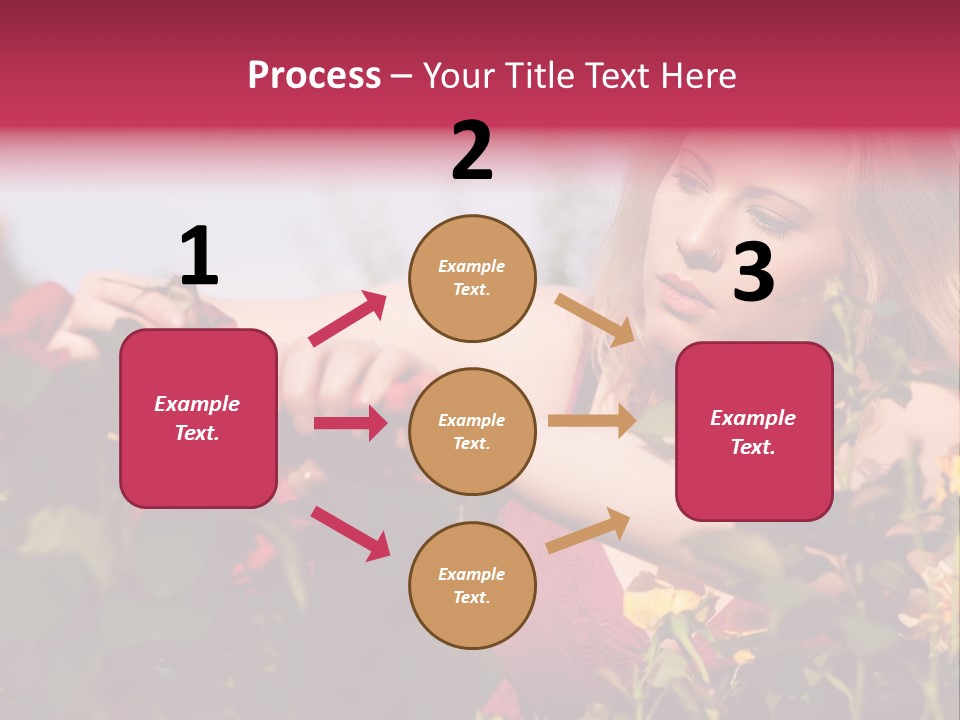 Process – Your Title Text Here

1

Example Text.

2

Example Text.

Example Text.

Example Text.

3

Example Text.